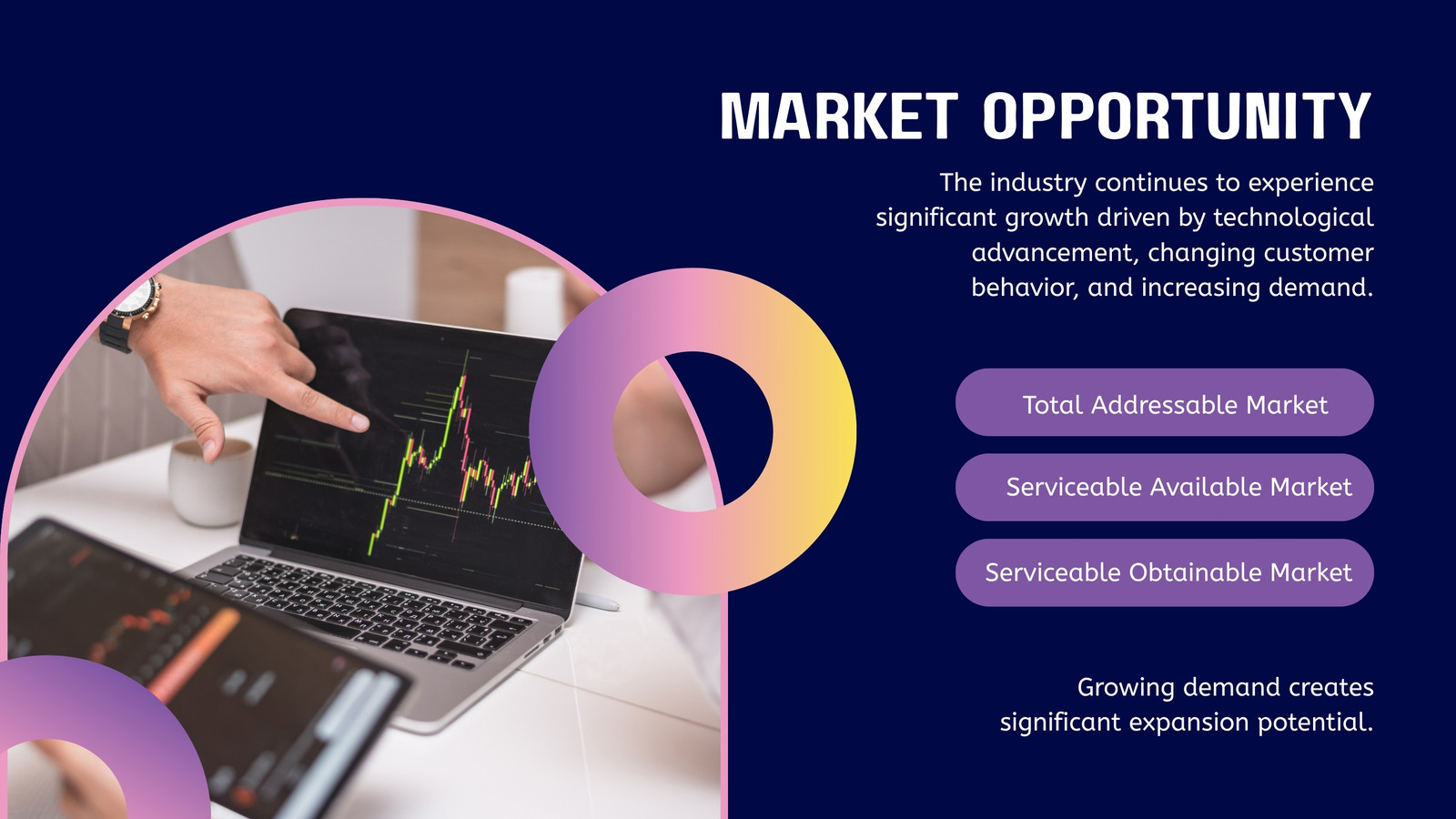 MARKET OPPORTUNITY

The industry continues to experience significant growth driven by technological advancement, changing customer behavior, and increasing demand.

Total Addressable Market

Serviceable Available Market

Serviceable Obtainable Market

Growing demand creates significant expansion potential.